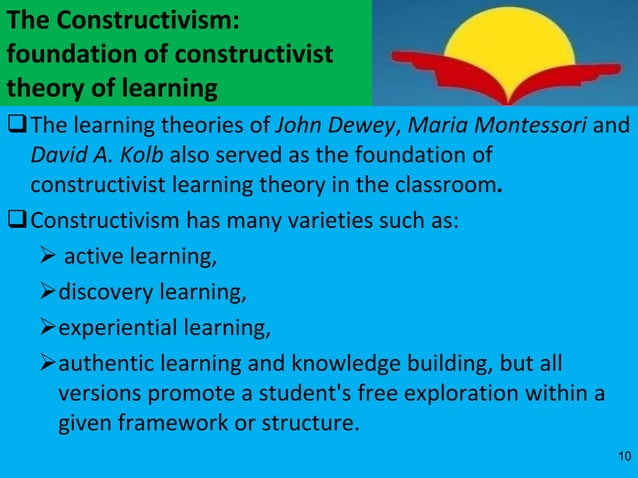 The Constructivism: foundation of constructivist theory of learning

❑ The learning theories of John Dewey, Maria Montessori and David A. Kolb also served as the foundation of constructivist learning theory in the classroom.

❑ Constructivism has many varieties such as:

➢ active learning,

➢ discovery learning,

➢ experiential learning,

➢ authentic learning and knowledge building, but all versions promote a student's free exploration within a given framework or structure.

10